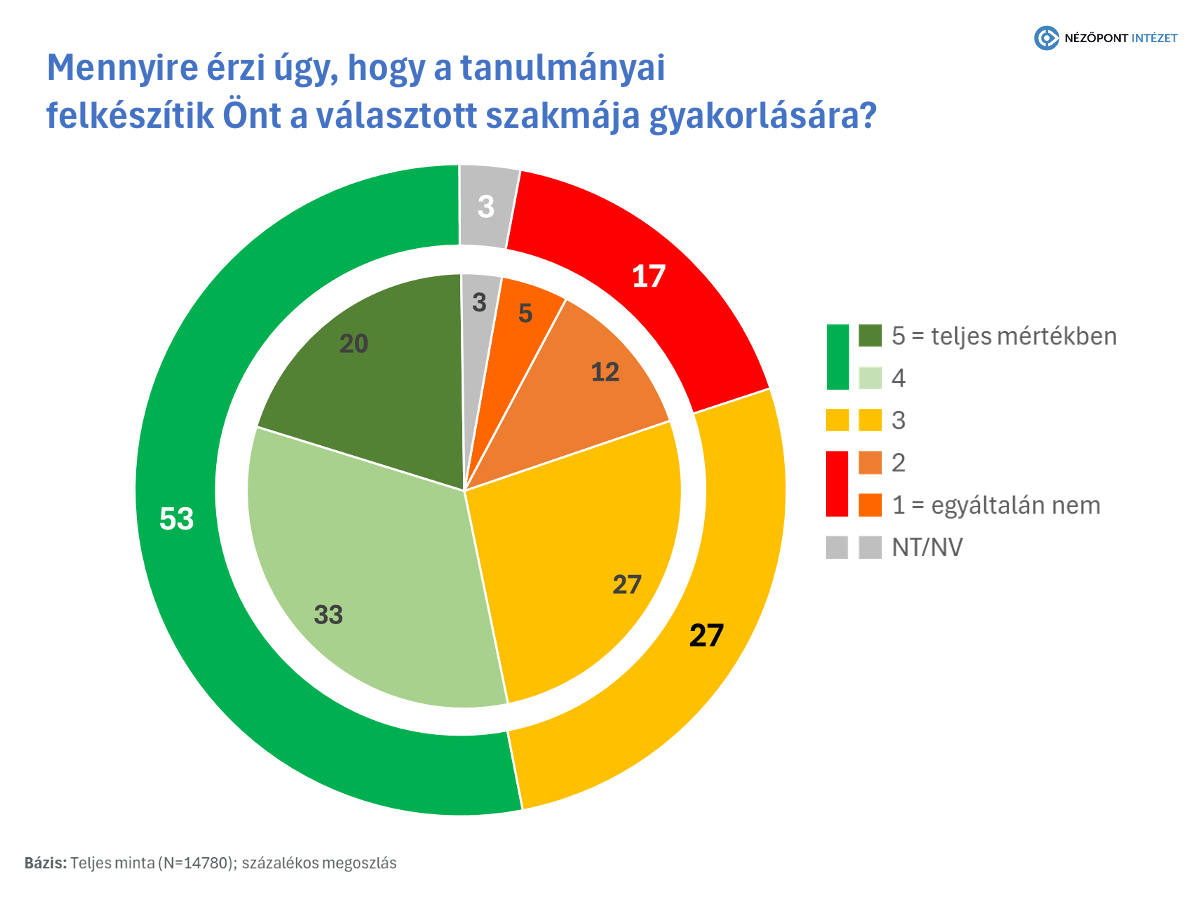 NÉZŐPONT INTÉZET

Mennyire érzi úgy, hogy a tanulmányai felkészítik Önt a választott szakmája gyakorlására?

3
17
27
53
3
5
12
27
33
20

5 = teljes mértékben
4
3
2
1 = egyáltalán nem
NT/NV

Bázis: Teljes minta (N=14780); százalékos megoszlás